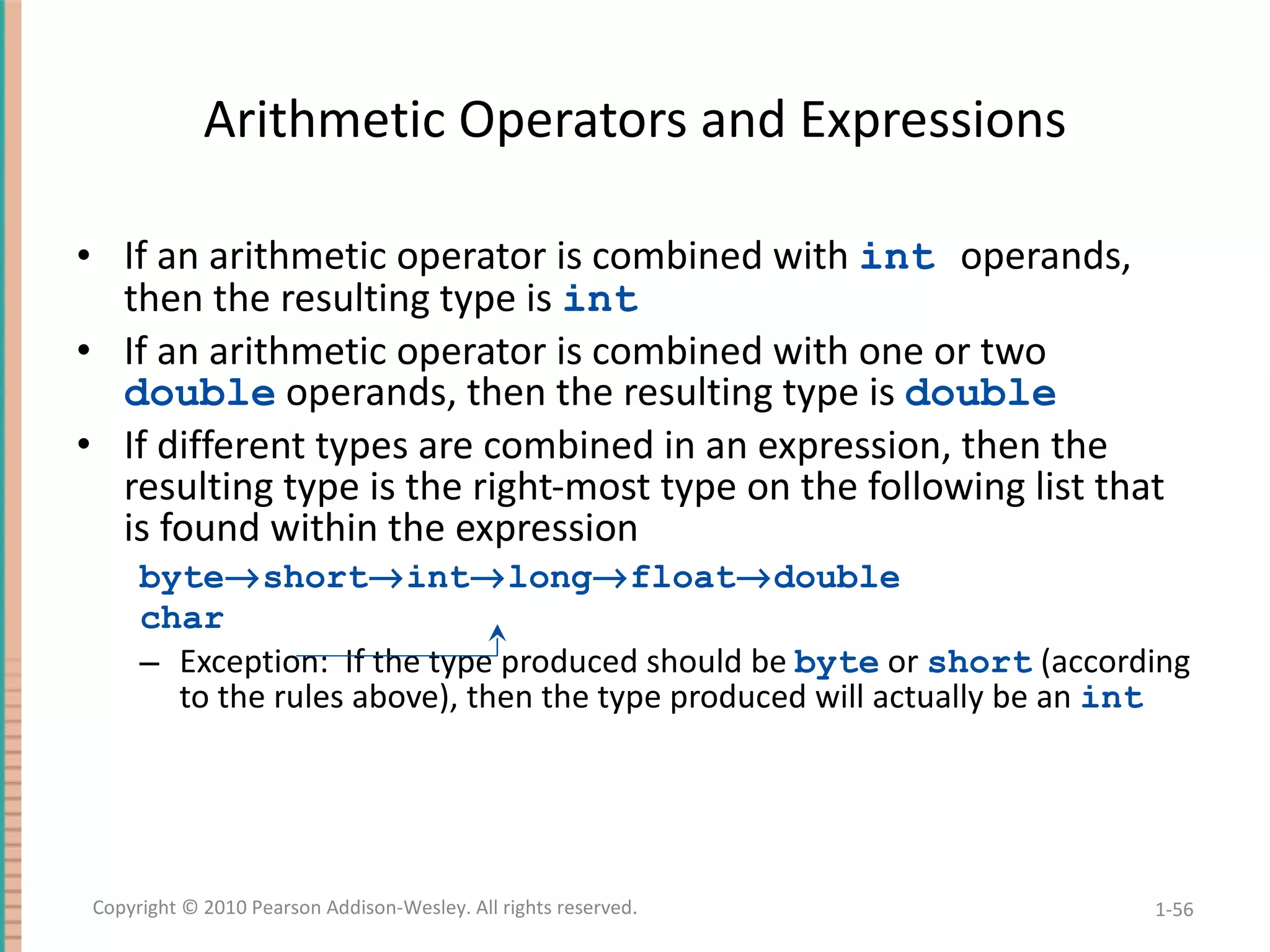 Arithmetic Operators and Expressions

• If an arithmetic operator is combined with int operands, then the resulting type is int

• If an arithmetic operator is combined with one or two double operands, then the resulting type is double

• If different types are combined in an expression, then the resulting type is the right-most type on the following list that is found within the expression

byte→short→int→long→float→double
char

– Exception: If the type produced should be byte or short (according to the rules above), then the type produced will actually be an int

Copyright © 2010 Pearson Addison-Wesley. All rights reserved.

1-56